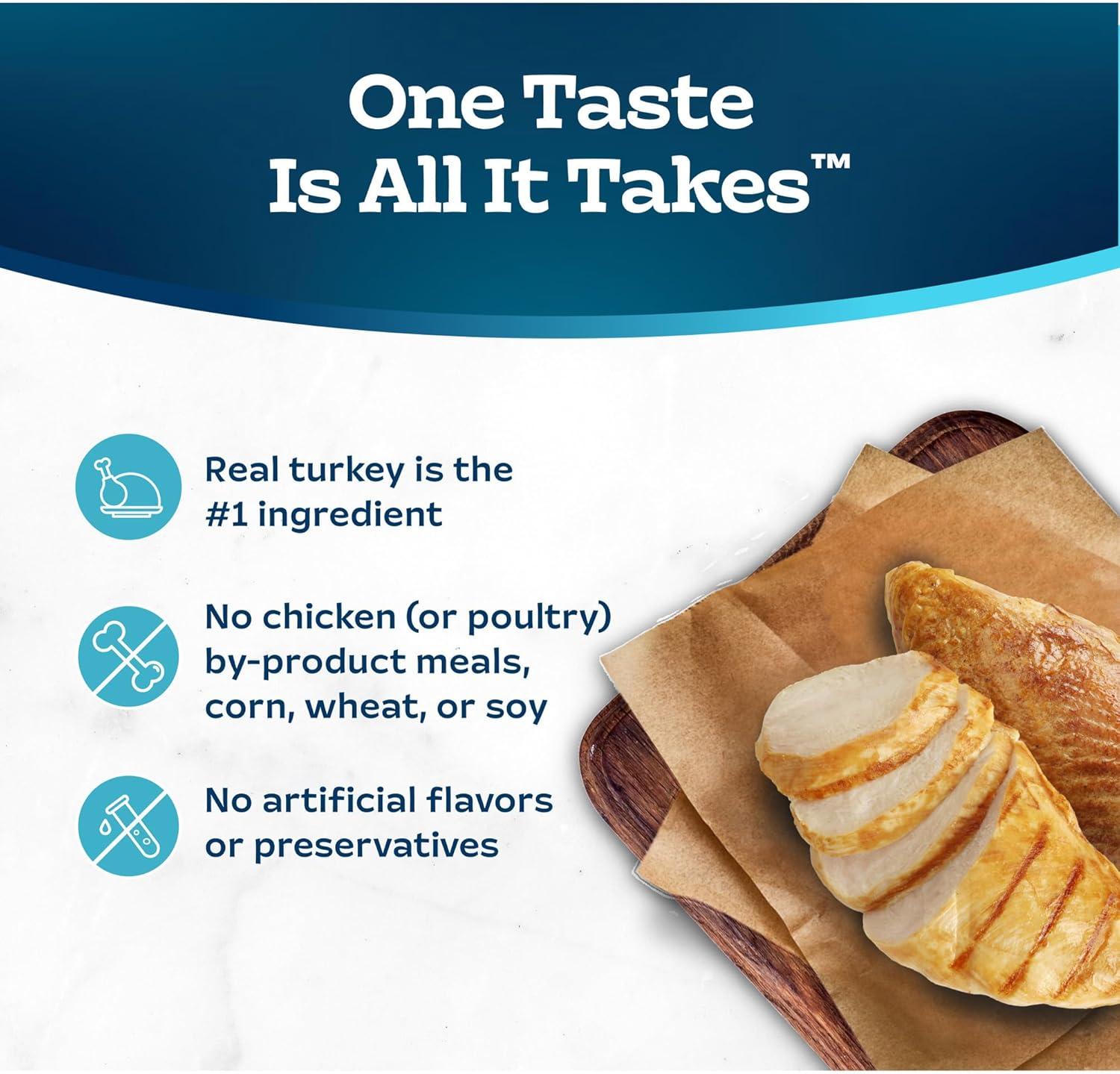 One Taste Is All It Takes™

Real turkey is the #1 ingredient

No chicken (or poultry) by-product meals, corn, wheat, or soy

No artificial flavors or preservatives